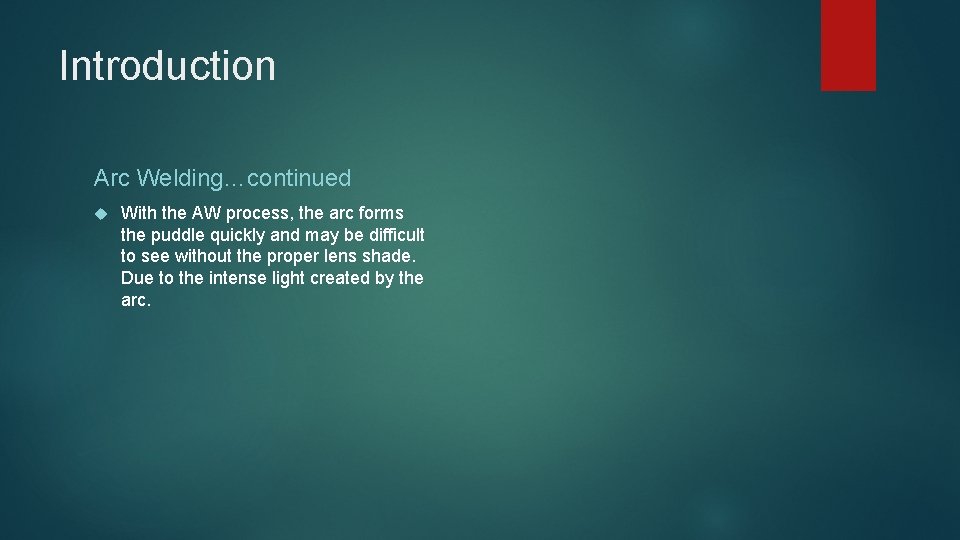 Introduction

Arc Welding…continued

With the AW process, the arc forms the puddle quickly and may be difficult to see without the proper lens shade. Due to the intense light created by the arc.